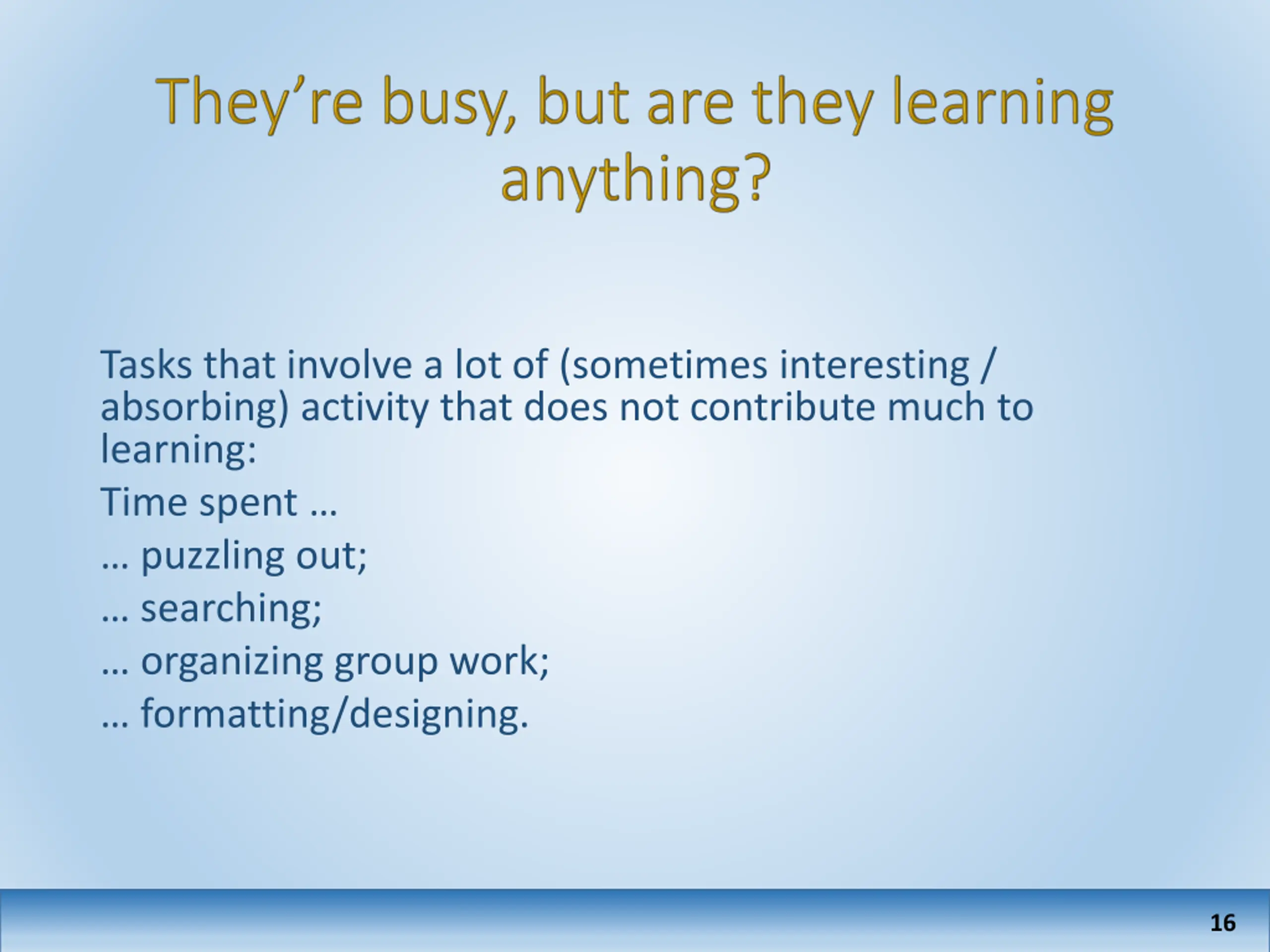 They’re busy, but are they learning anything?

Tasks that involve a lot of (sometimes interesting / absorbing) activity that does not contribute much to learning:

Time spent …

… puzzling out;

… searching;

… organizing group work;

… formatting/designing.

16